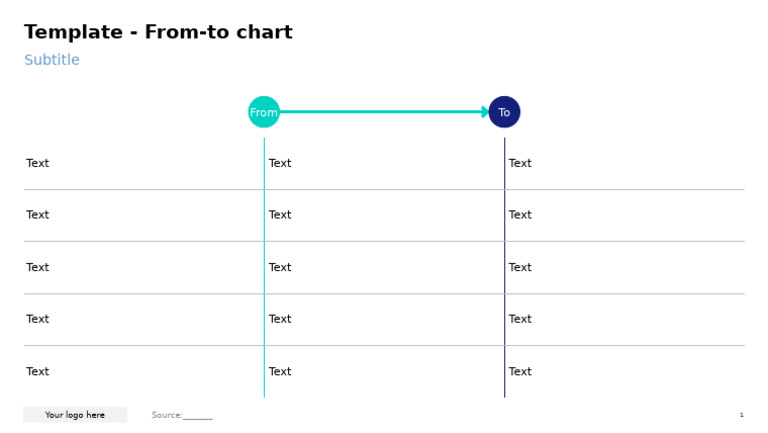 Template - From-to chart

Subtitle

| | From | To |
|---|---|---|
| Text | Text | Text |
| Text | Text | Text |
| Text | Text | Text |
| Text | Text | Text |
| Text | Text | Text |

Your logo here

Source:______

1